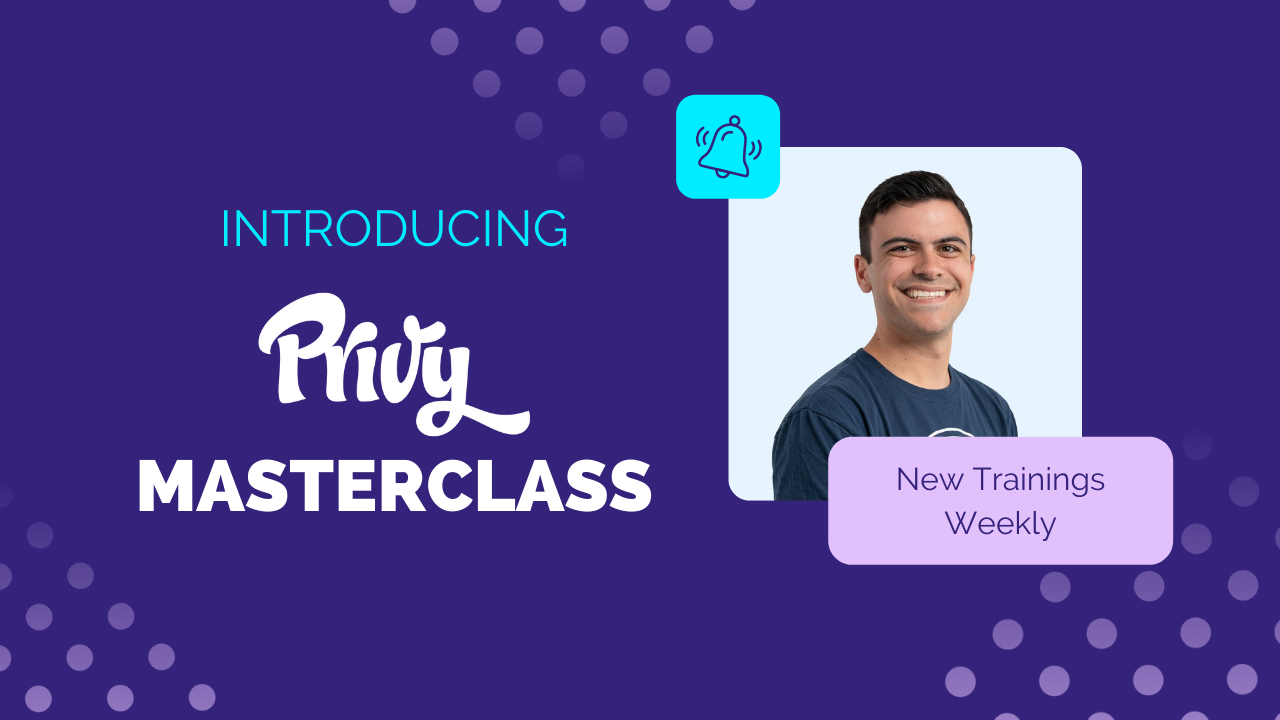 INTRODUCING

Privy

MASTERCLASS

New Trainings Weekly